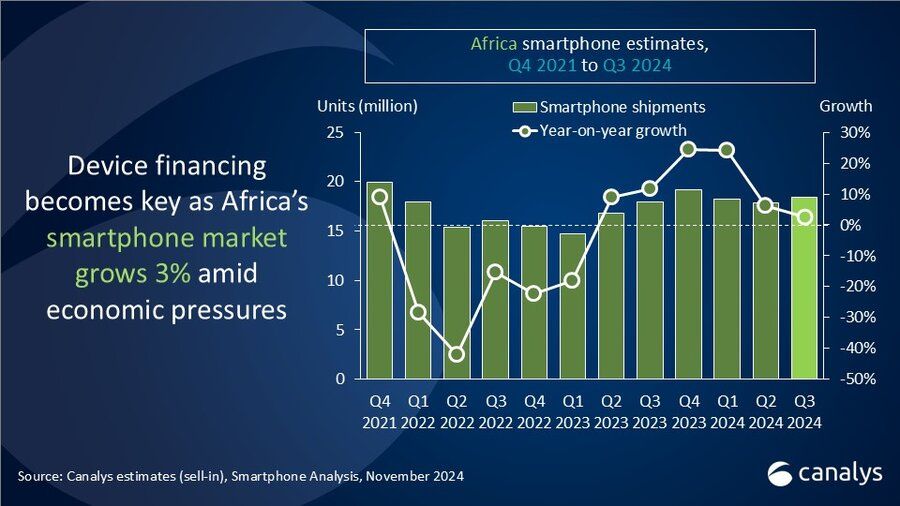 Device financing becomes key as Africa's smartphone market grows 3% amid economic pressures

Africa smartphone estimates, Q4 2021 to Q3 2024

Units (million)

Smartphone shipments

Year-on-year growth

Growth

25
20
15
10
5
0

30%
20%
10%
0%
-10%
-20%
-30%
-40%
-50%

Q4 2021
Q1 2022
Q2 2022
Q3 2022
Q4 2022
Q1 2023
Q2 2023
Q3 2023
Q4 2023
Q1 2024
Q2 2024
Q3 2024

Source: Canalys estimates (sell-in), Smartphone Analysis, November 2024

canalys